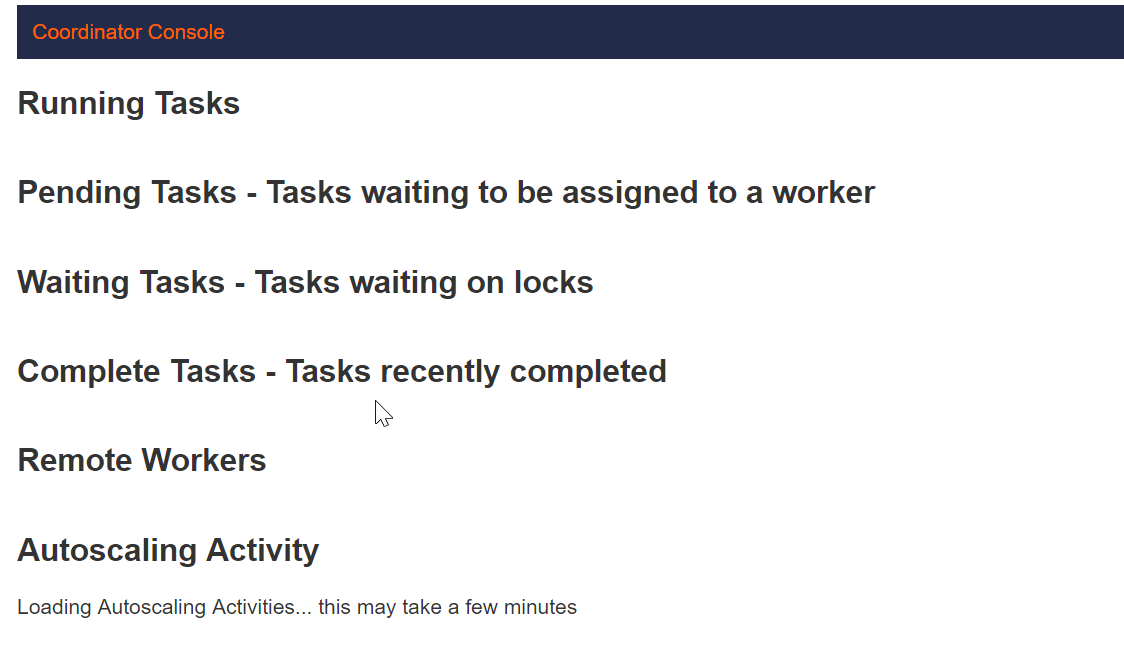 Coordinator Console

Running Tasks

Pending Tasks - Tasks waiting to be assigned to a worker

Waiting Tasks - Tasks waiting on locks

Complete Tasks - Tasks recently completed

Remote Workers

Autoscaling Activity

Loading Autoscaling Activities... this may take a few minutes